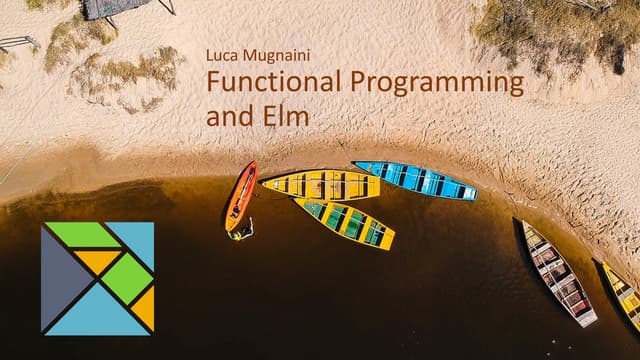 Luca Mugnaini
Functional Programming and Elm